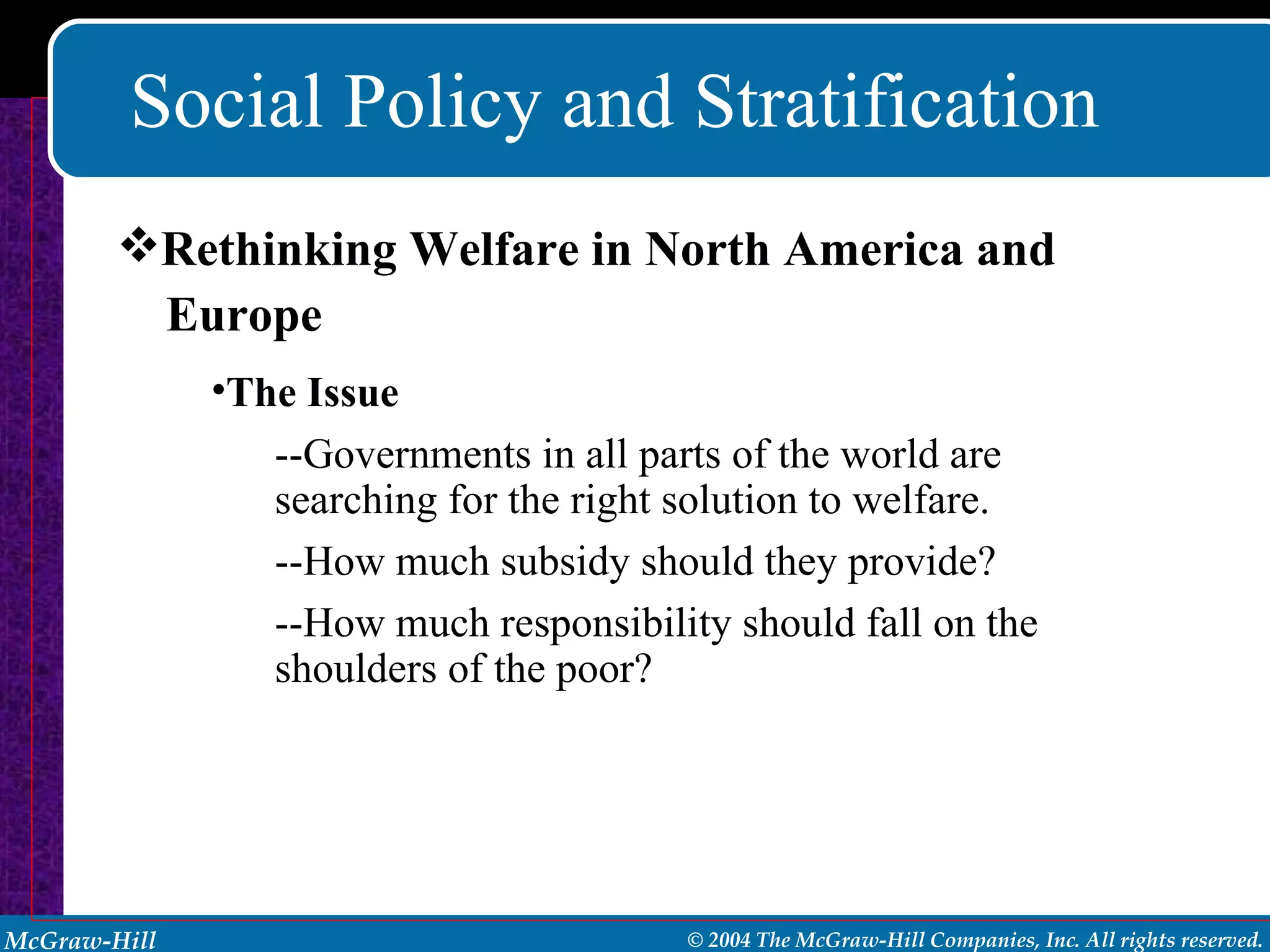 Social Policy and Stratification

❖Rethinking Welfare in North America and Europe

•The Issue

--Governments in all parts of the world are searching for the right solution to welfare.

--How much subsidy should they provide?

--How much responsibility should fall on the shoulders of the poor?

McGraw-Hill

© 2004 The McGraw-Hill Companies, Inc. All rights reserved.